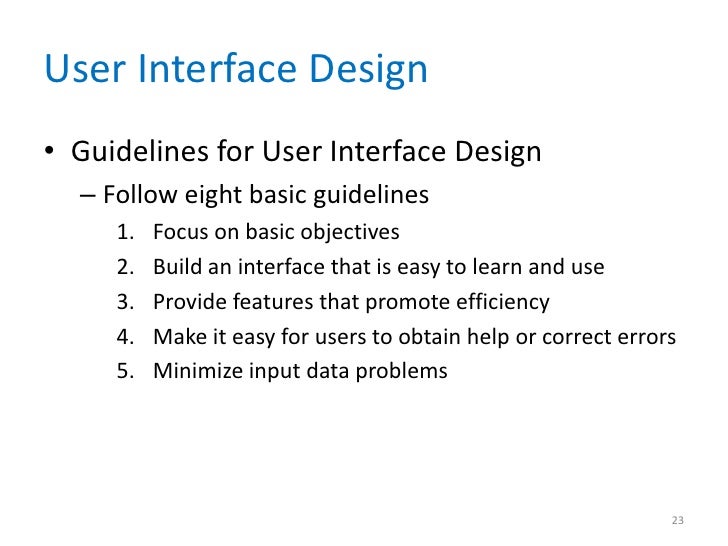 User Interface Design

• Guidelines for User Interface Design

– Follow eight basic guidelines

1. Focus on basic objectives
2. Build an interface that is easy to learn and use
3. Provide features that promote efficiency
4. Make it easy for users to obtain help or correct errors
5. Minimize input data problems

23